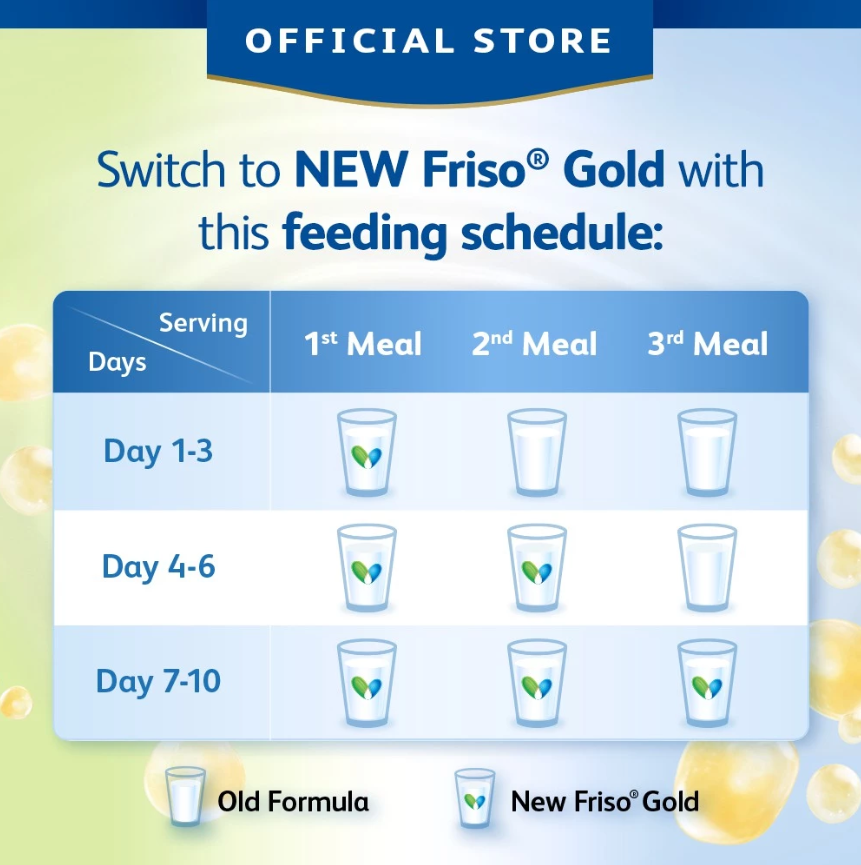 OFFICIAL STORE

Switch to NEW Friso® Gold with this feeding schedule:

| Serving / Days | 1st Meal | 2nd Meal | 3rd Meal |
|---|---|---|---|
| Day 1-3 | | | |
| Day 4-6 | | | |
| Day 7-10 | | | |

Old Formula

New Friso® Gold